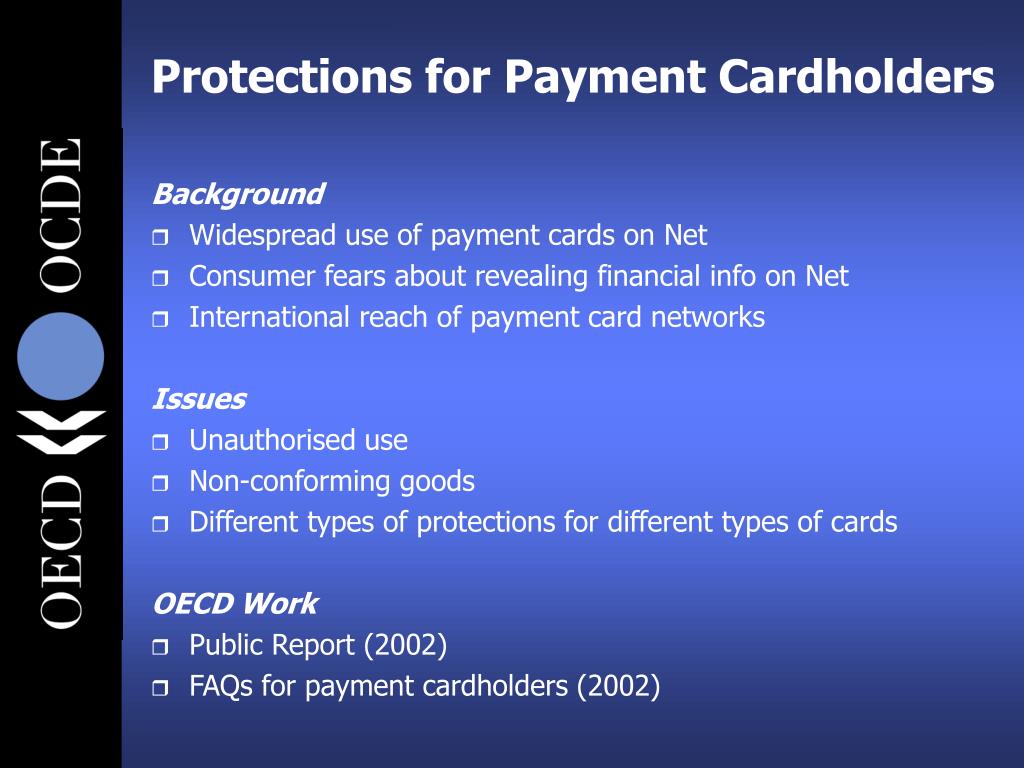 OECD OCDE

Protections for Payment Cardholders

Background
Widespread use of payment cards on Net
Consumer fears about revealing financial info on Net
International reach of payment card networks

Issues
Unauthorised use
Non-conforming goods
Different types of protections for different types of cards

OECD Work
Public Report (2002)
FAQs for payment cardholders (2002)